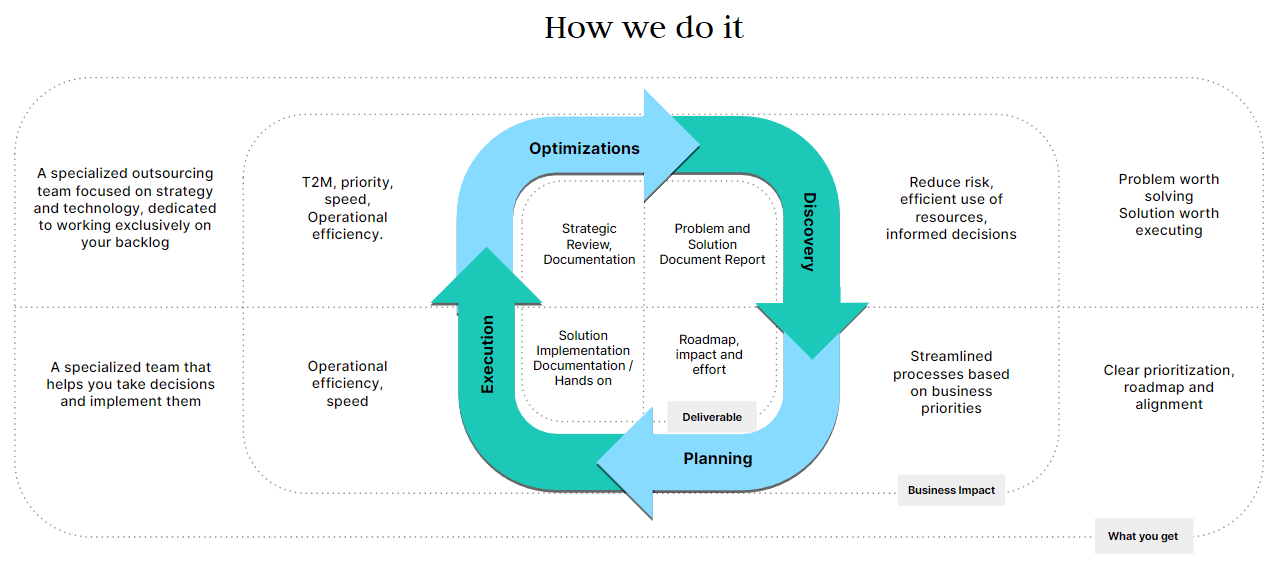 How we do it

A specialized outsourcing team focused on strategy and technology, dedicated to working exclusively on your backlog

T2M, priority, speed, Operational efficiency.

Optimizations

Strategic Review, Documentation

Problem and Solution Document Report

Discovery

Reduce risk, efficient use of resources, informed decisions

Problem worth solving Solution worth executing

A specialized team that helps you take decisions and implement them

Operational efficiency, speed

Execution

Solution Implementation Documentation / Hands on

Roadmap, impact and effort

Deliverable

Planning

Streamlined processes based on business priorities

Clear prioritization, roadmap and alignment

Business Impact

What you get